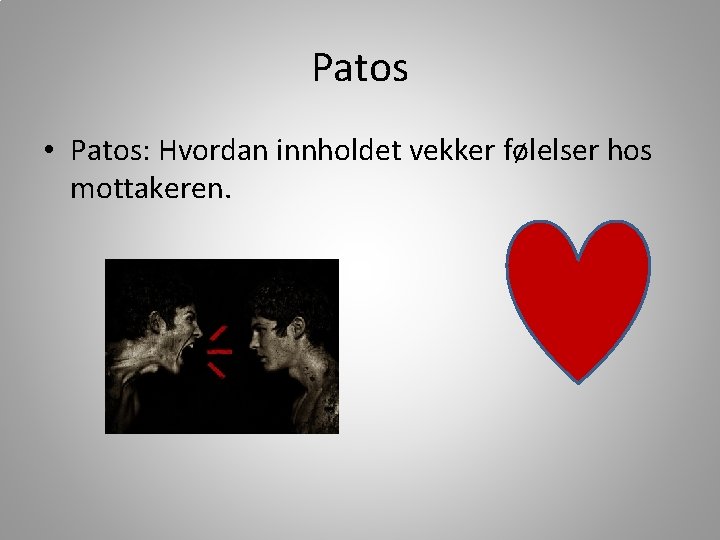 Patos

• Patos: Hvordan innholdet vekker følelser hos mottakeren.